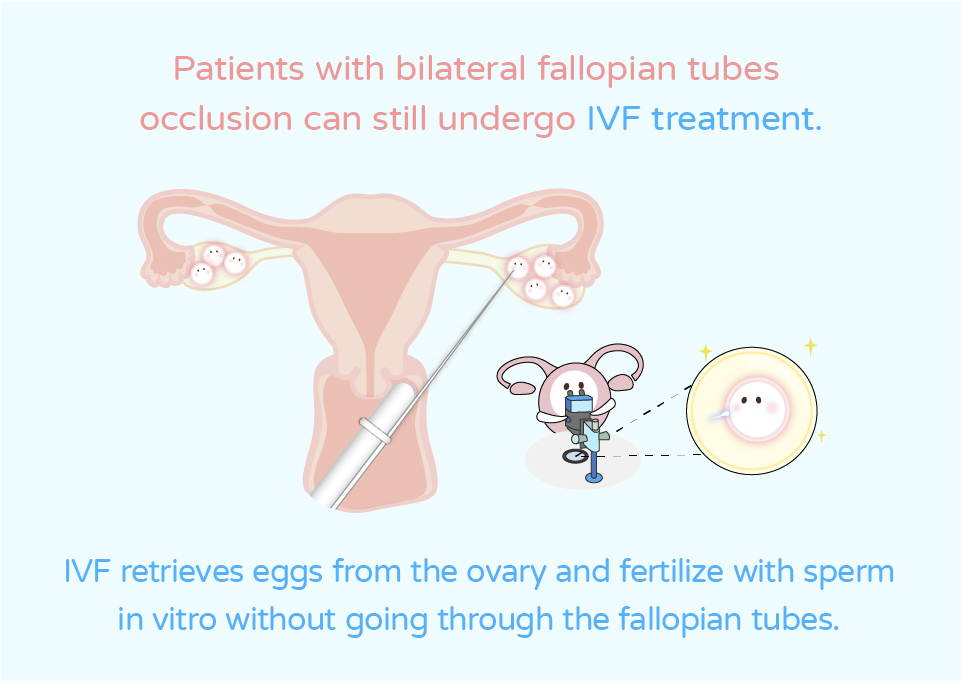 Patients with bilateral fallopian tubes occlusion can still undergo IVF treatment.

IVF retrieves eggs from the ovary and fertilize with sperm in vitro without going through the fallopian tubes.